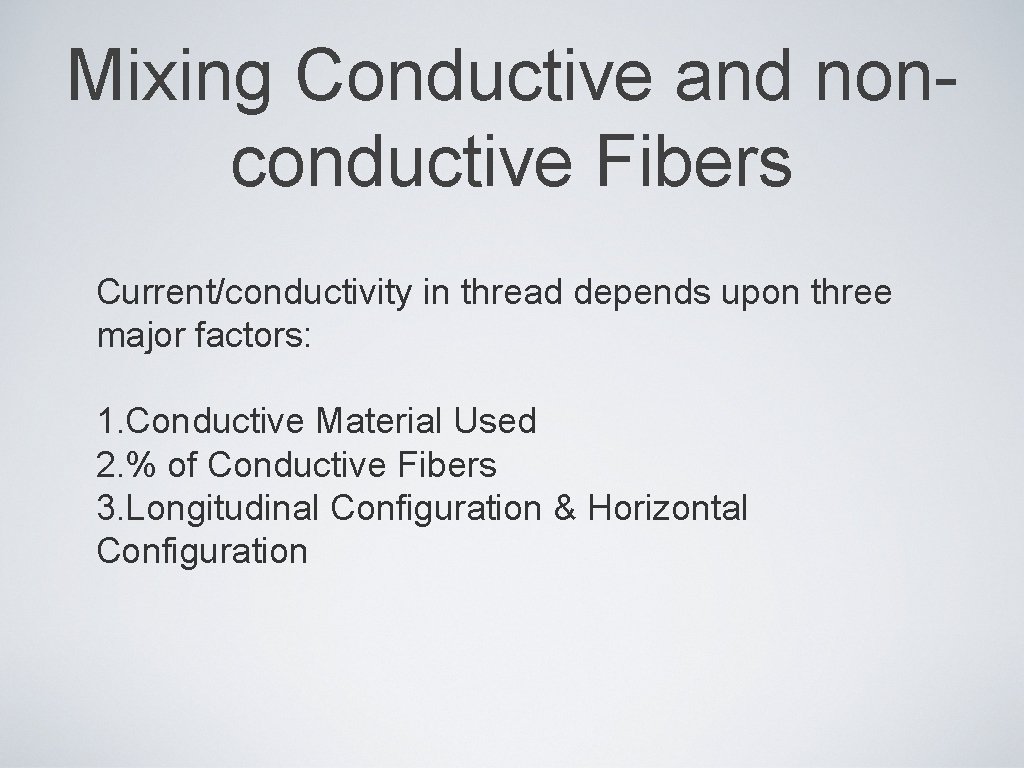 Mixing Conductive and non-conductive Fibers

Current/conductivity in thread depends upon three major factors:

1.Conductive Material Used
2.% of Conductive Fibers
3.Longitudinal Configuration & Horizontal Configuration